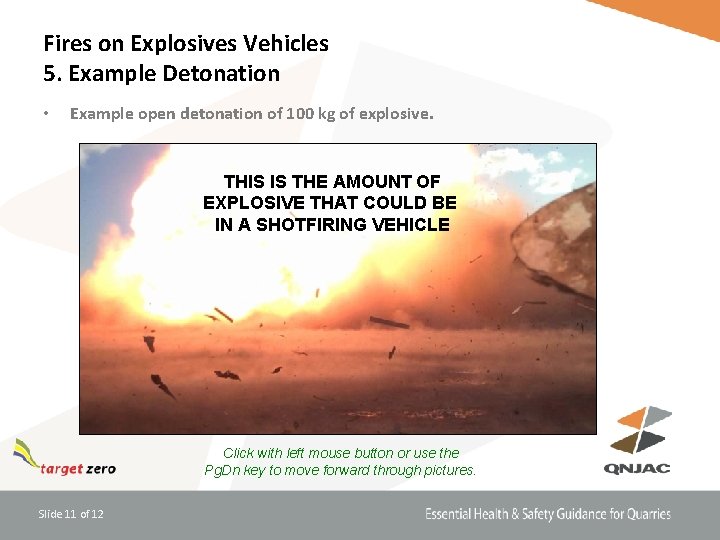 Fires on Explosives Vehicles
5. Example Detonation

• Example open detonation of 100 kg of explosive.

THIS IS THE AMOUNT OF EXPLOSIVE THAT COULD BE IN A SHOTFIRING VEHICLE

Click with left mouse button or use the PgDn key to move forward through pictures.

target zero

QNJAC

Slide 11 of 12

Essential Health & Safety Guidance for Quarries